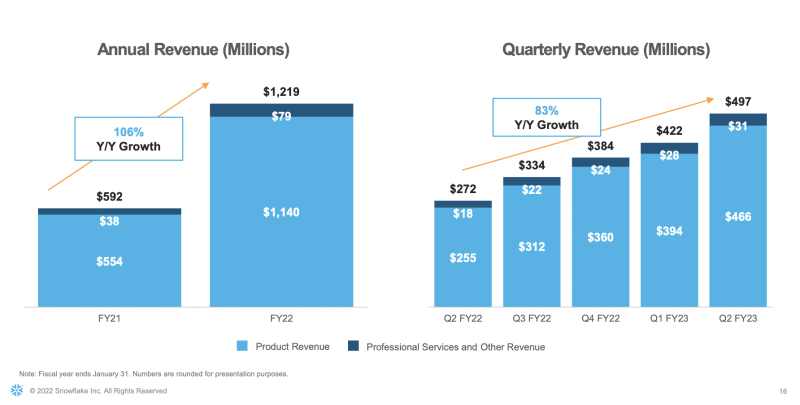 Annual Revenue (Millions)

106%
Y/Y Growth

$592
$38
$554
FY21

$1,219
$79
$1,140
FY22

Quarterly Revenue (Millions)

83%
Y/Y Growth

$272
$18
$255
Q2 FY22

$334
$22
$312
Q3 FY22

$384
$24
$360
Q4 FY22

$422
$28
$394
Q1 FY23

$497
$31
$466
Q2 FY23

Product Revenue
Professional Services and Other Revenue

Note: Fiscal year ends January 31. Numbers are rounded for presentation purposes.

© 2022 Snowflake Inc. All Rights Reserved

16